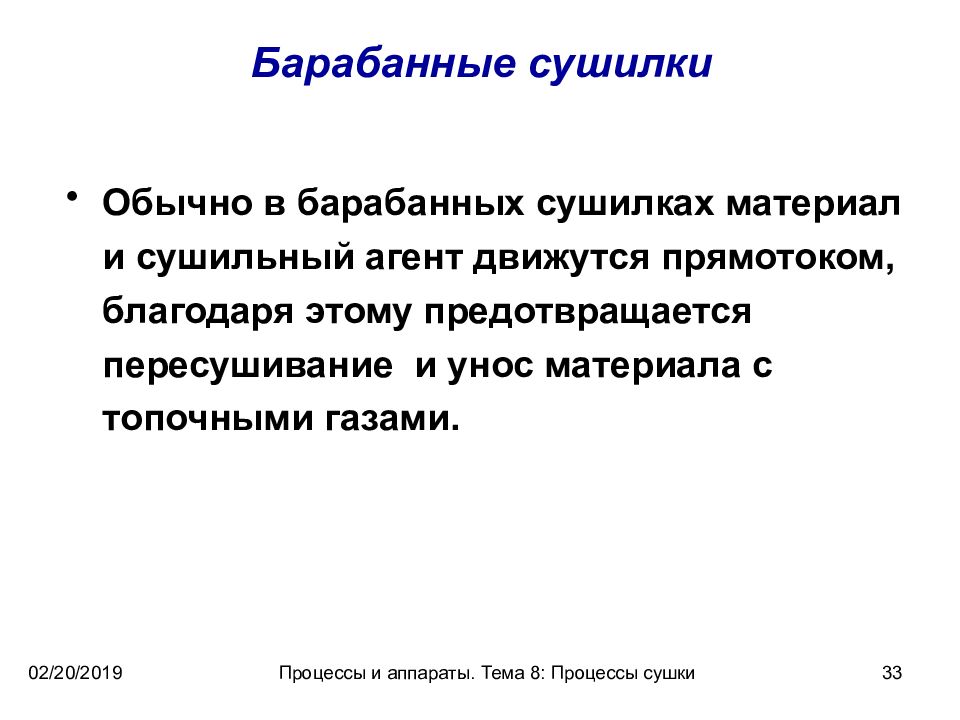 Барабанные сушилки

• Обычно в барабанных сушилках материал и сушильный агент движутся прямотоком, благодаря этому предотвращается пересушивание и унос материала с топочными газами.

02/20/2019

Процессы и аппараты. Тема 8: Процессы сушки

33